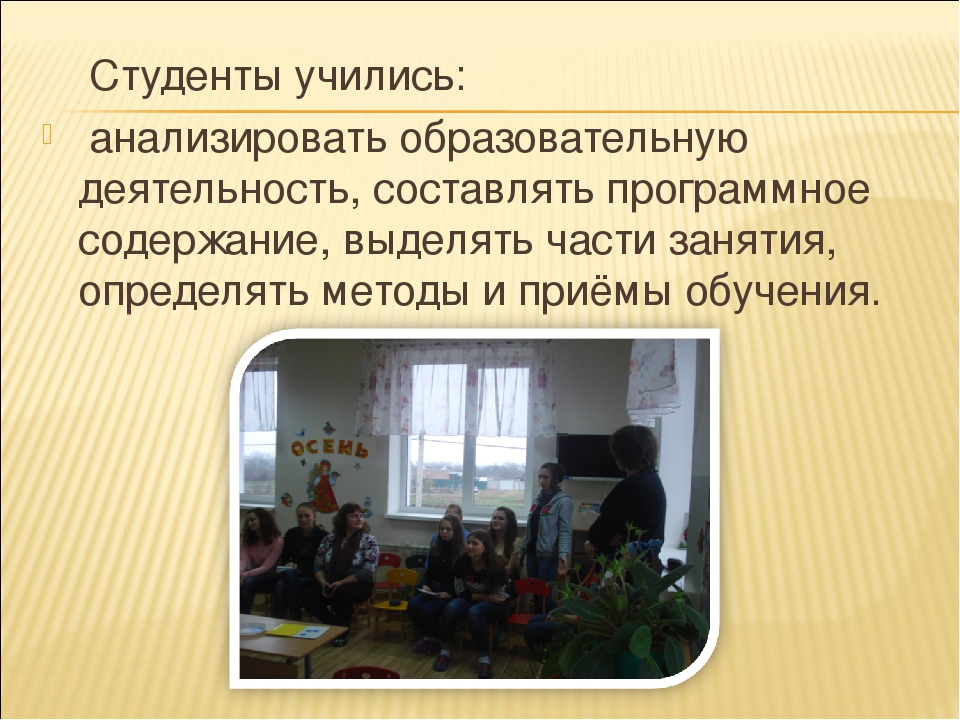 Студенты учились:

анализировать образовательную деятельность, составлять программное содержание, выделять части занятия, определять методы и приёмы обучения.

ОСЕНЬ